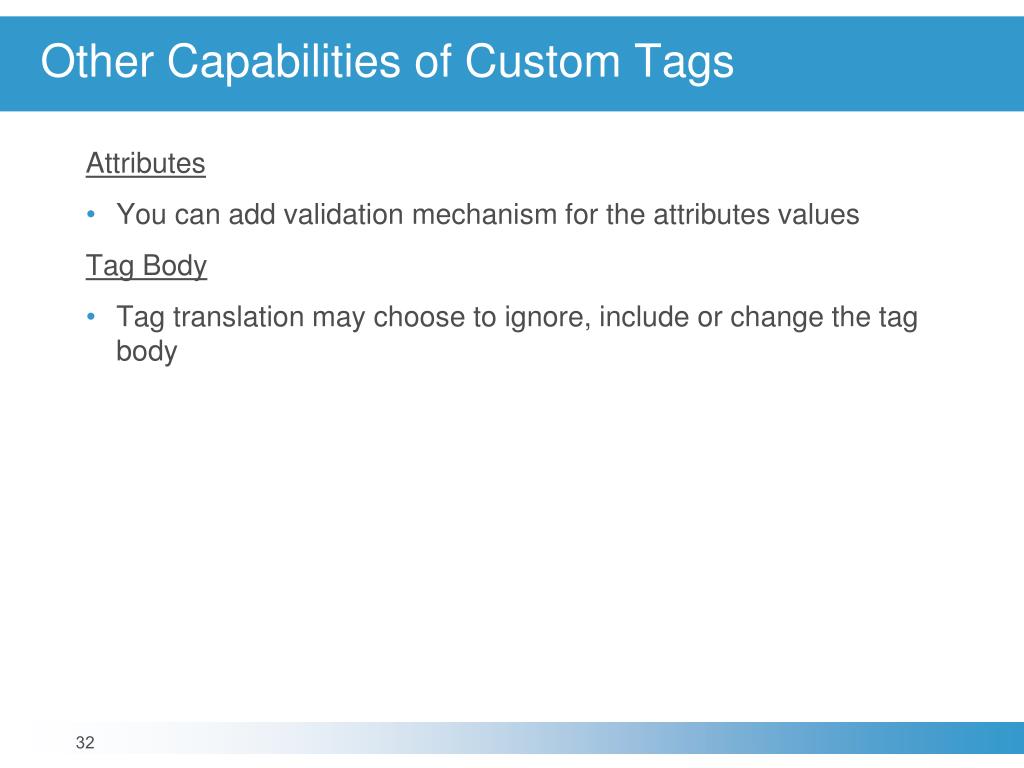 Other Capabilities of Custom Tags

Attributes

• You can add validation mechanism for the attributes values

Tag Body

• Tag translation may choose to ignore, include or change the tag body

32